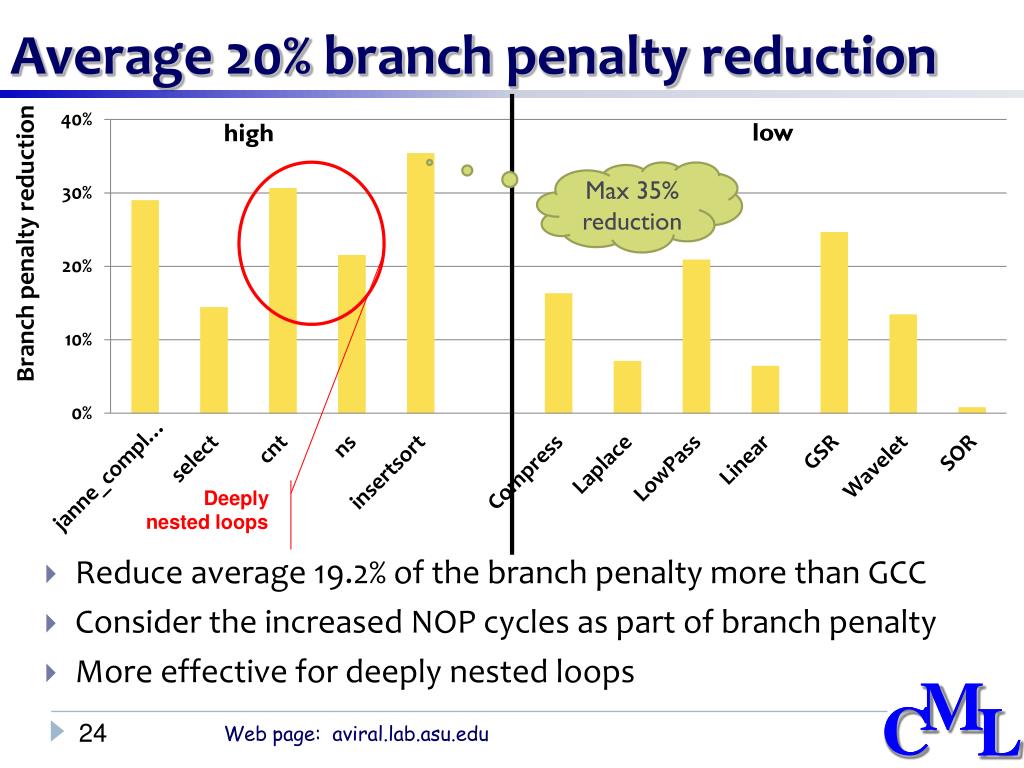 Average 20% branch penalty reduction

Branch penalty reduction

40%
30%
20%
10%
0%

high

low

Max 35% reduction

janne_compl...
select
cnt
ns
insertsort
Compress
Laplace
LowPass
Linear
GSR
Wavelet
SOR

Deeply nested loops

Reduce average 19.2% of the branch penalty more than GCC

Consider the increased NOP cycles as part of branch penalty

More effective for deeply nested loops

24

Web page: aviral.lab.asu.edu

CML